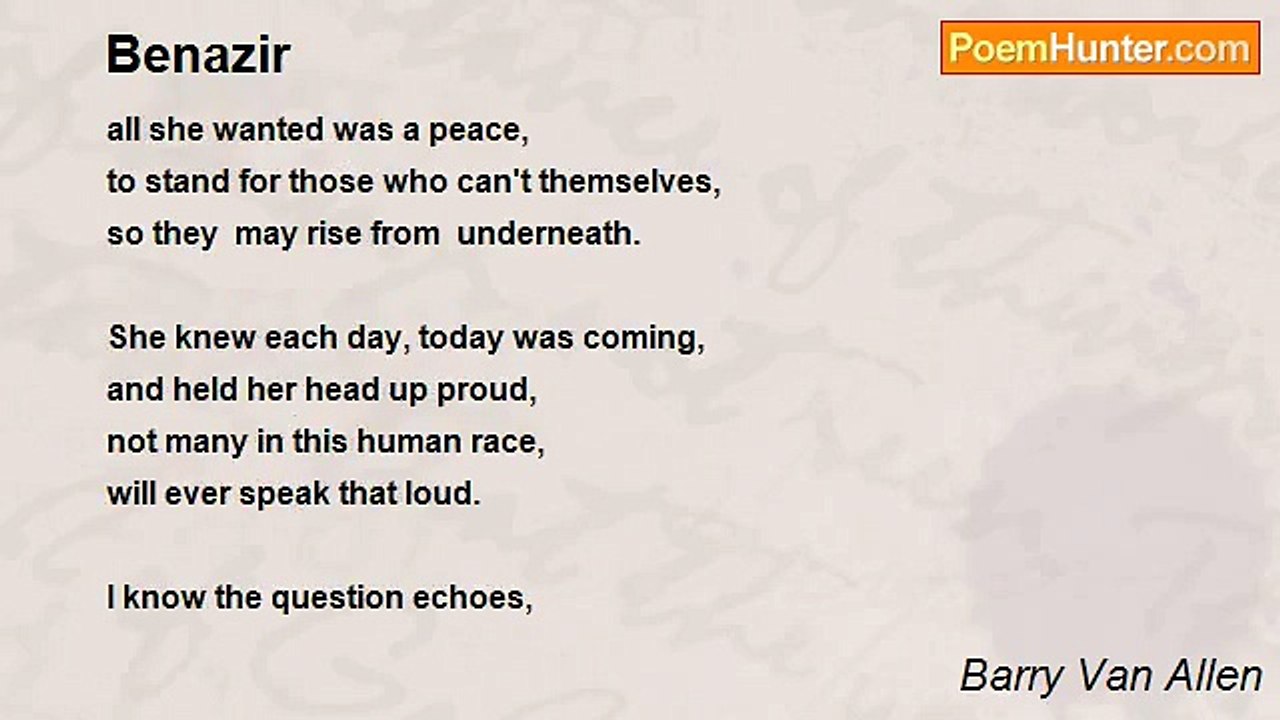 Benazir

PoemHunter.com

all she wanted was a peace,
to stand for those who can't themselves,
so they may rise from underneath.

She knew each day, today was coming,
and held her head up proud,
not many in this human race,
will ever speak that loud.

I know the question echoes,

Barry Van Allen